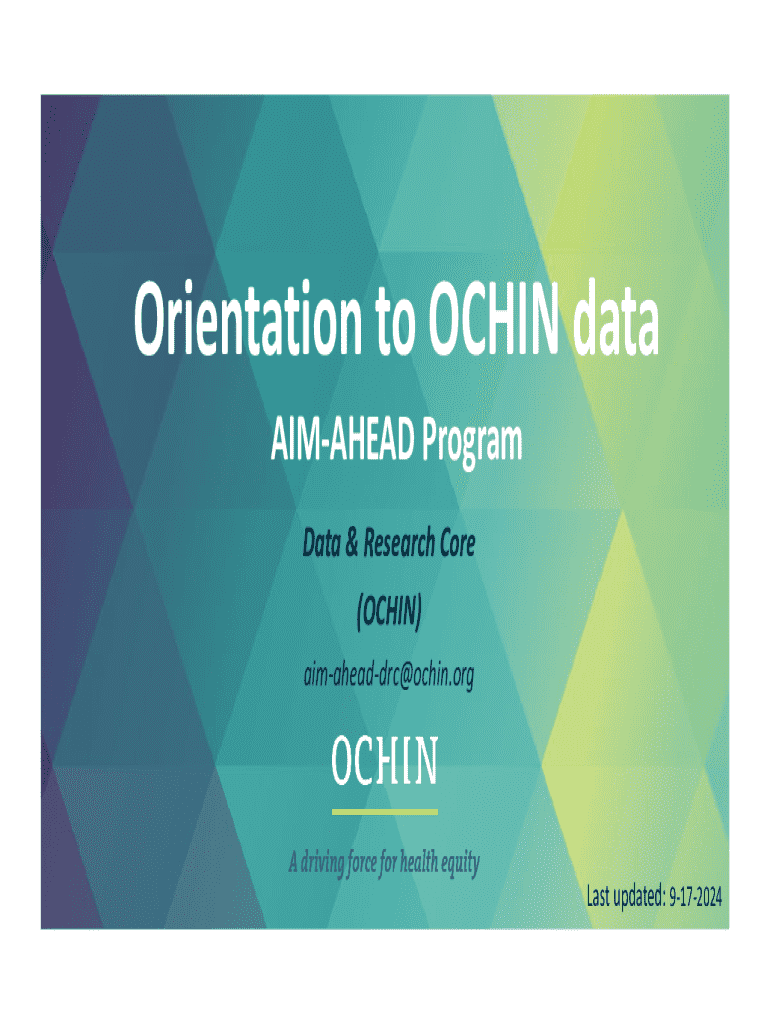 Orientation to OCHIN data

AIM-AHEAD Program

Data & Research Core

(OCHIN)

aim-ahead-drc@ochin.org

OCHIN

A driving force for health equity

Last updated: 9-17-2024